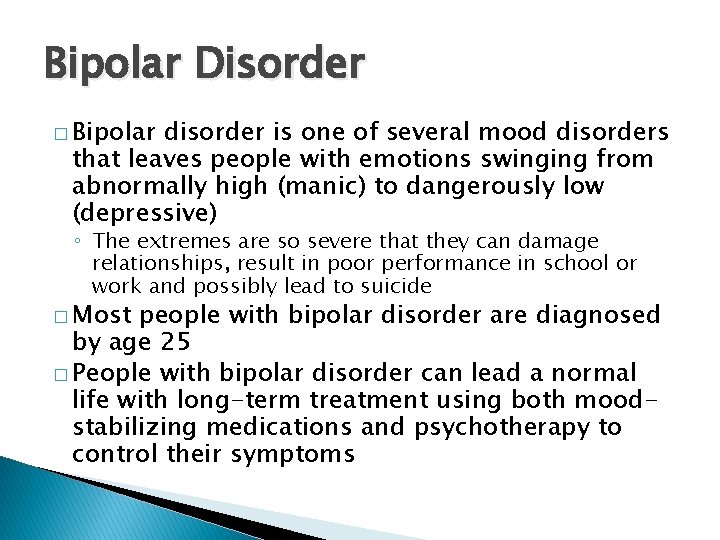 Bipolar Disorder

□ Bipolar disorder is one of several mood disorders that leaves people with emotions swinging from abnormally high (manic) to dangerously low (depressive)

◦ The extremes are so severe that they can damage relationships, result in poor performance in school or work and possibly lead to suicide

□ Most people with bipolar disorder are diagnosed by age 25

□ People with bipolar disorder can lead a normal life with long-term treatment using both mood-stabilizing medications and psychotherapy to control their symptoms